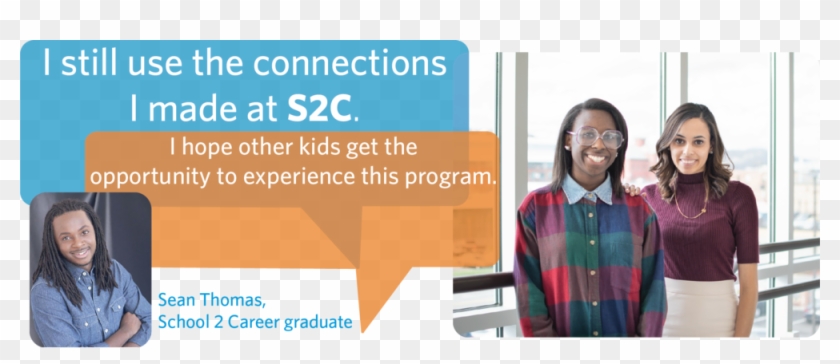 I still use the connections I made at S2C.

I hope other kids get the opportunity to experience this program.

Sean Thomas, School 2 Career graduate